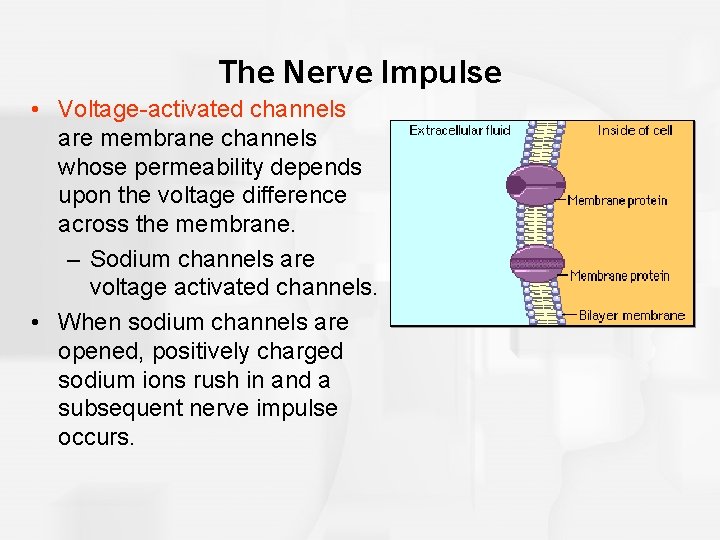 The Nerve Impulse

• Voltage-activated channels are membrane channels whose permeability depends upon the voltage difference across the membrane.
– Sodium channels are voltage activated channels.
• When sodium channels are opened, positively charged sodium ions rush in and a subsequent nerve impulse occurs.

Extracellular fluid
Inside of cell
Membrane protein
Membrane protein
Bilayer membrane